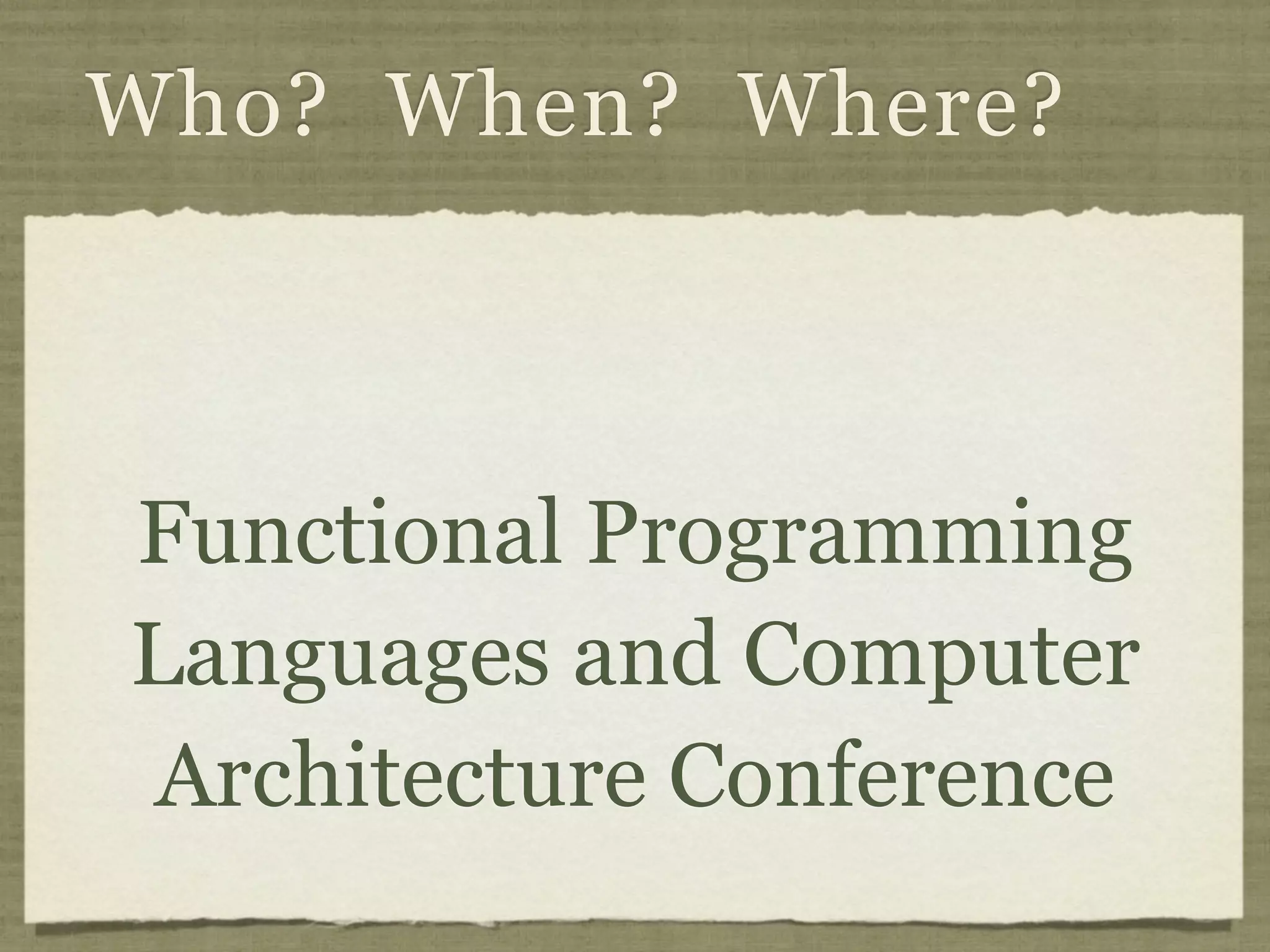 Who? When? Where?

Functional Programming Languages and Computer Architecture Conference